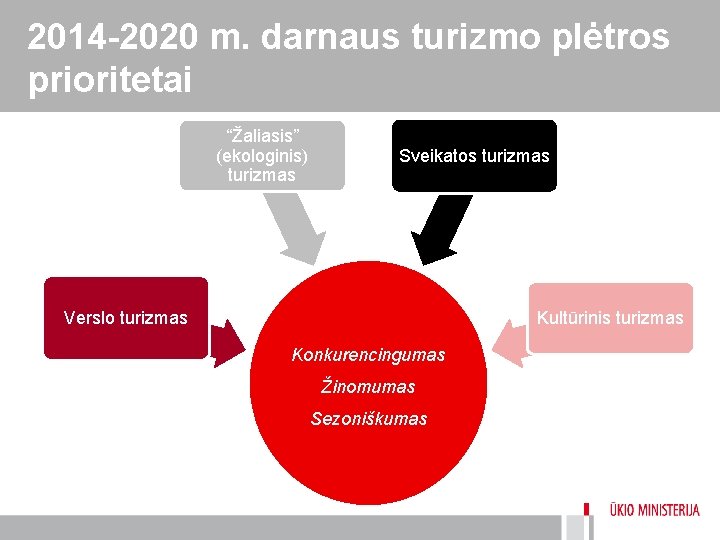 2014-2020 m. darnaus turizmo plėtros prioritetai

“Žaliasis” (ekologinis) turizmas

Sveikatos turizmas

Verslo turizmas

Kultūrinis turizmas

Konkurencingumas

Žinomumas

Sezoniškumas

ŪKIO MINISTERIJA